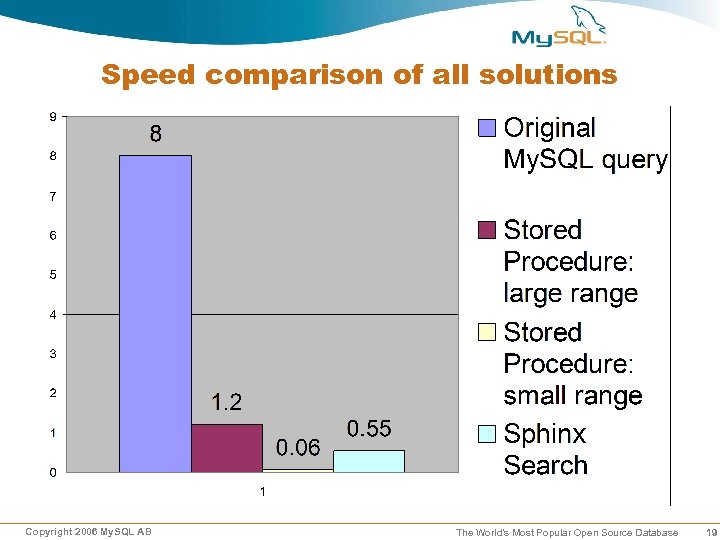 MySQL

Speed comparison of all solutions

9
8
7
6
5
4
3
2
1
0

8
1.2
0.06
0.55

1

Original MySQL query

Stored Procedure: large range

Stored Procedure: small range

Sphinx Search

Copyright 2006 MySQL AB

The World's Most Popular Open Source Database

19